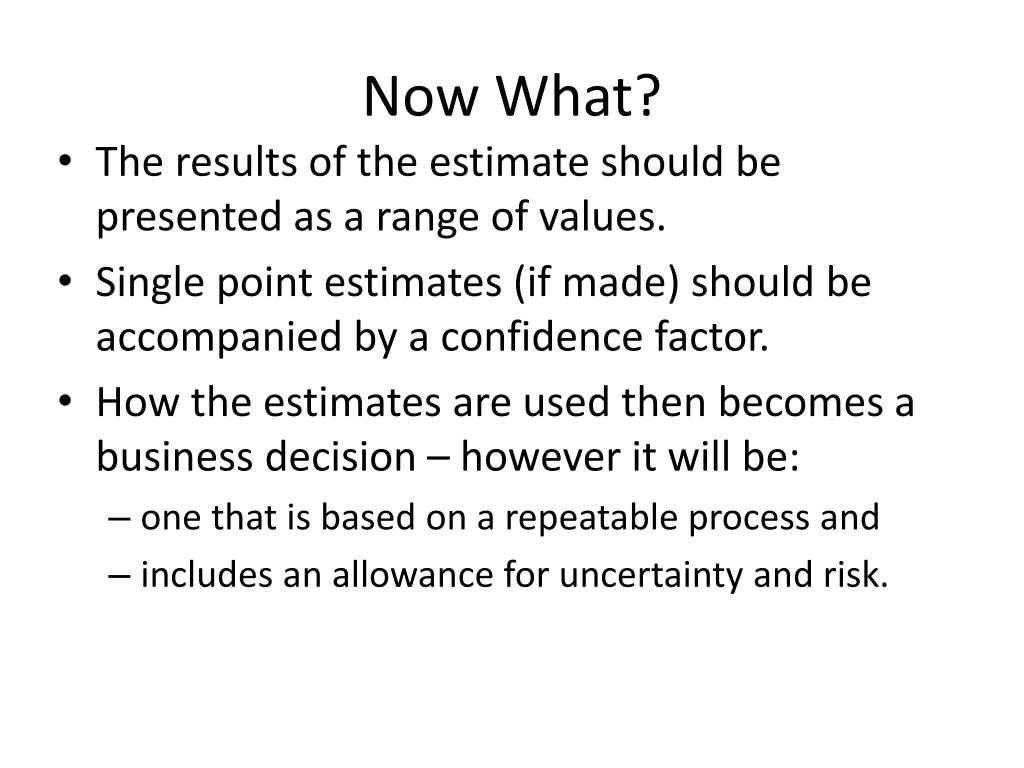 Now What?

• The results of the estimate should be presented as a range of values.
• Single point estimates (if made) should be accompanied by a confidence factor.
• How the estimates are used then becomes a business decision – however it will be:
– one that is based on a repeatable process and
– includes an allowance for uncertainty and risk.